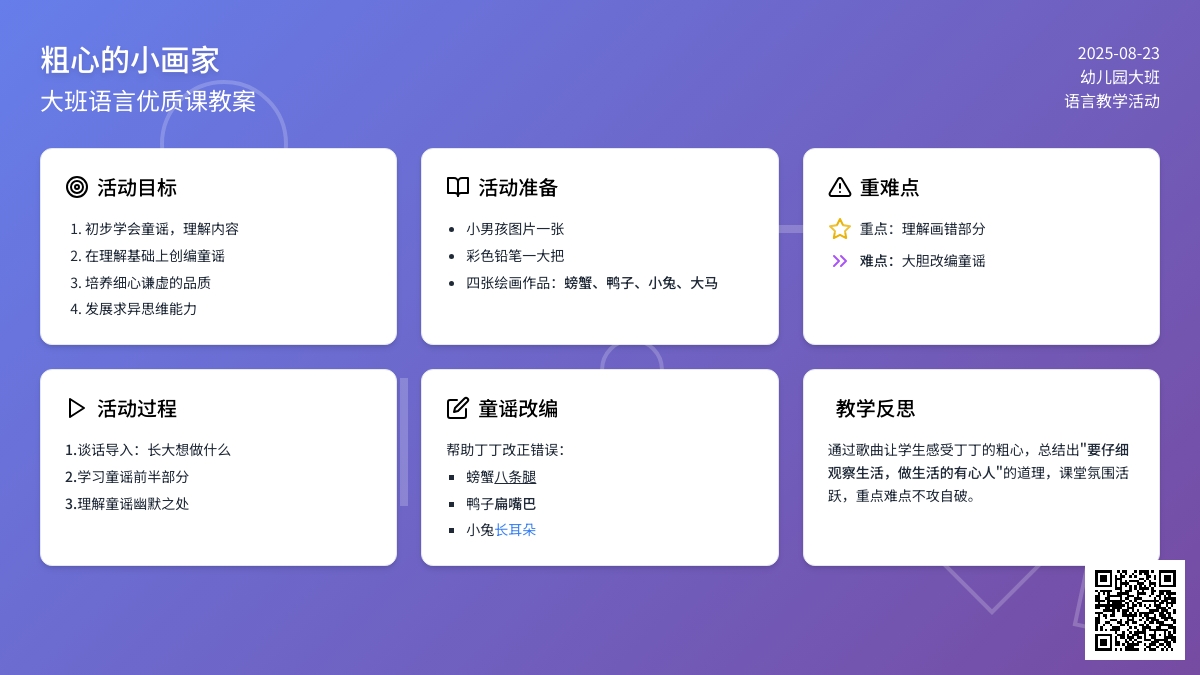 粗心的小画家
大班语言优质课教案

2025-08-23
幼儿园大班
语言教学活动

活动目标

1. 初步学会童谣，理解内容
2. 在理解基础上创编童谣
3. 培养细心谦虚的品质
4. 发展求异思维能力

活动准备

- 小男孩图片一张
- 彩色铅笔一大把
- 四张绘画作品：螃蟹、鸭子、小兔、大马

重难点

重点：理解画错部分
难点：大胆改编童谣

活动过程

1.谈话导入：长大想做什么
2.学习童谣前半部分
3.理解童谣幽默之处

童谣改编

帮助丁丁改正错误：
- 螃蟹八条腿
- 鸭子扁嘴巴
- 小兔长耳朵

教学反思

通过歌曲让学生感受丁丁的粗心，总结出"要仔细观察生活，做生活的有心人"的道理，课堂氛围活跃，重点难点不攻自破。